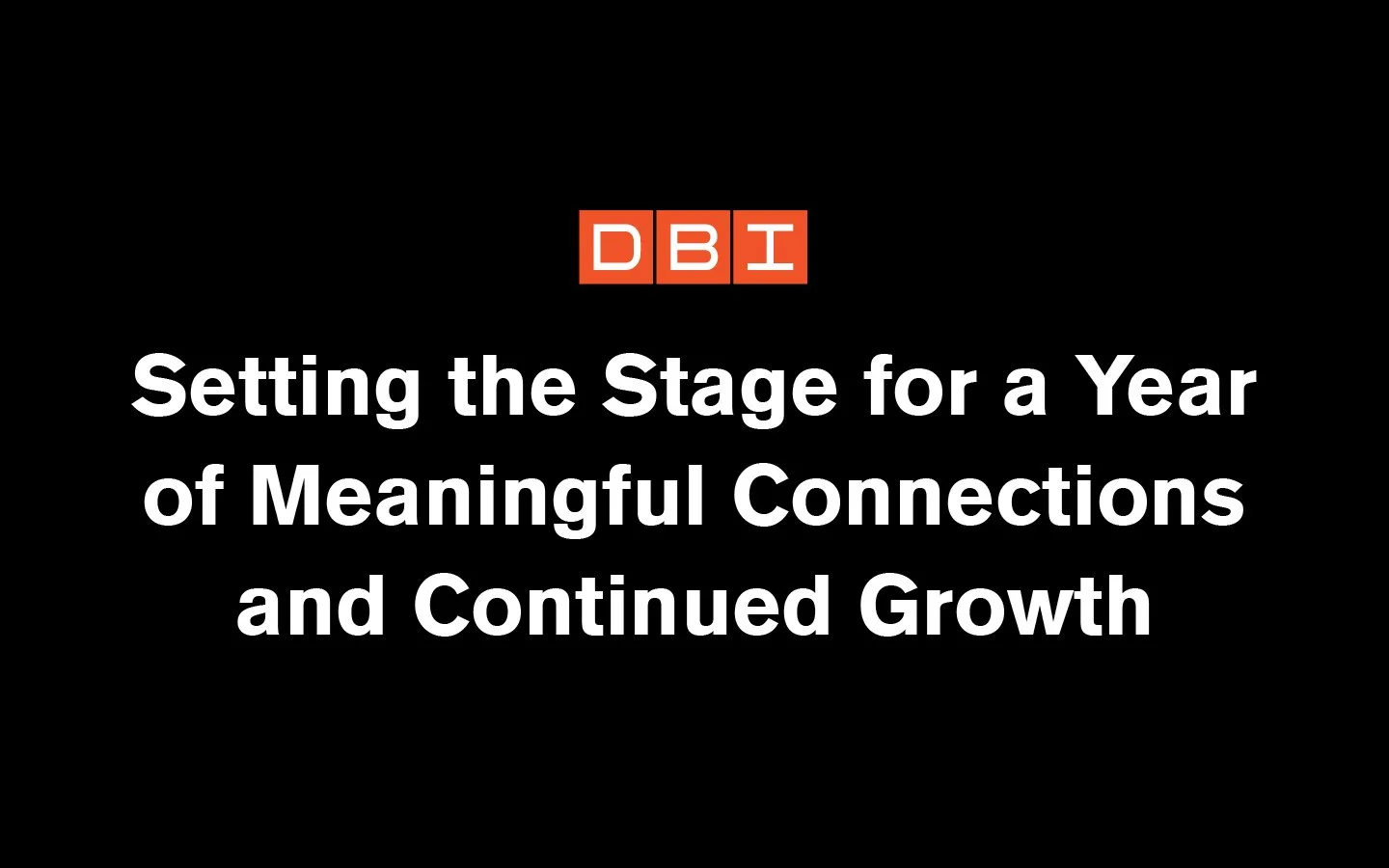 DBI

Setting the Stage for a Year of Meaningful Connections and Continued Growth